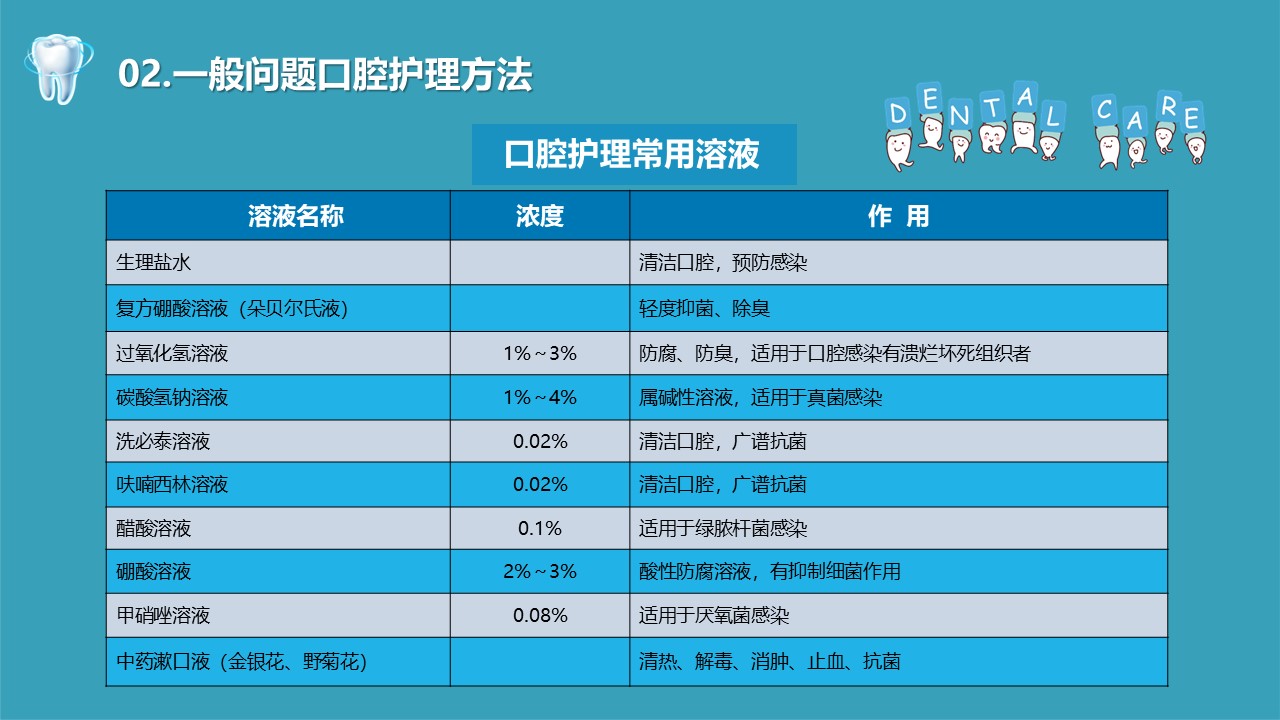 02.一般问题口腔护理方法

DENTAL CARE

口腔护理常用溶液

| 溶液名称 | 浓度 | 作 用 |
|---|---|---|
| 生理盐水 | | 清洁口腔，预防感染 |
| 复方硼酸溶液（朵贝尔氏液） | | 轻度抑菌、除臭 |
| 过氧化氢溶液 | 1%～3% | 防腐、防臭，适用于口腔感染有溃烂坏死组织者 |
| 碳酸氢钠溶液 | 1%～4% | 属碱性溶液，适用于真菌感染 |
| 洗必泰溶液 | 0.02% | 清洁口腔，广谱抗菌 |
| 呋喃西林溶液 | 0.02% | 清洁口腔，广谱抗菌 |
| 醋酸溶液 | 0.1% | 适用于绿脓杆菌感染 |
| 硼酸溶液 | 2%～3% | 酸性防腐溶液，有抑制细菌作用 |
| 甲硝唑溶液 | 0.08% | 适用于厌氧菌感染 |
| 中药漱口液（金银花、野菊花） | | 清热、解毒、消肿、止血、抗菌 |